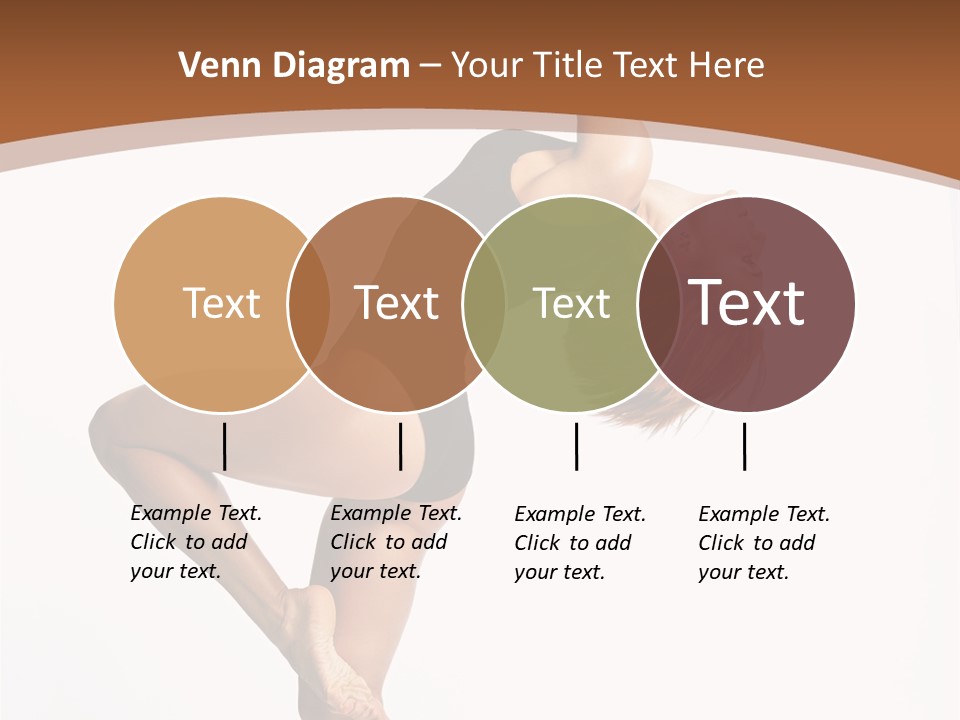 Venn Diagram – Your Title Text Here

Text

Text

Text

Text

Example Text. Click to add your text.

Example Text. Click to add your text.

Example Text. Click to add your text.

Example Text. Click to add your text.